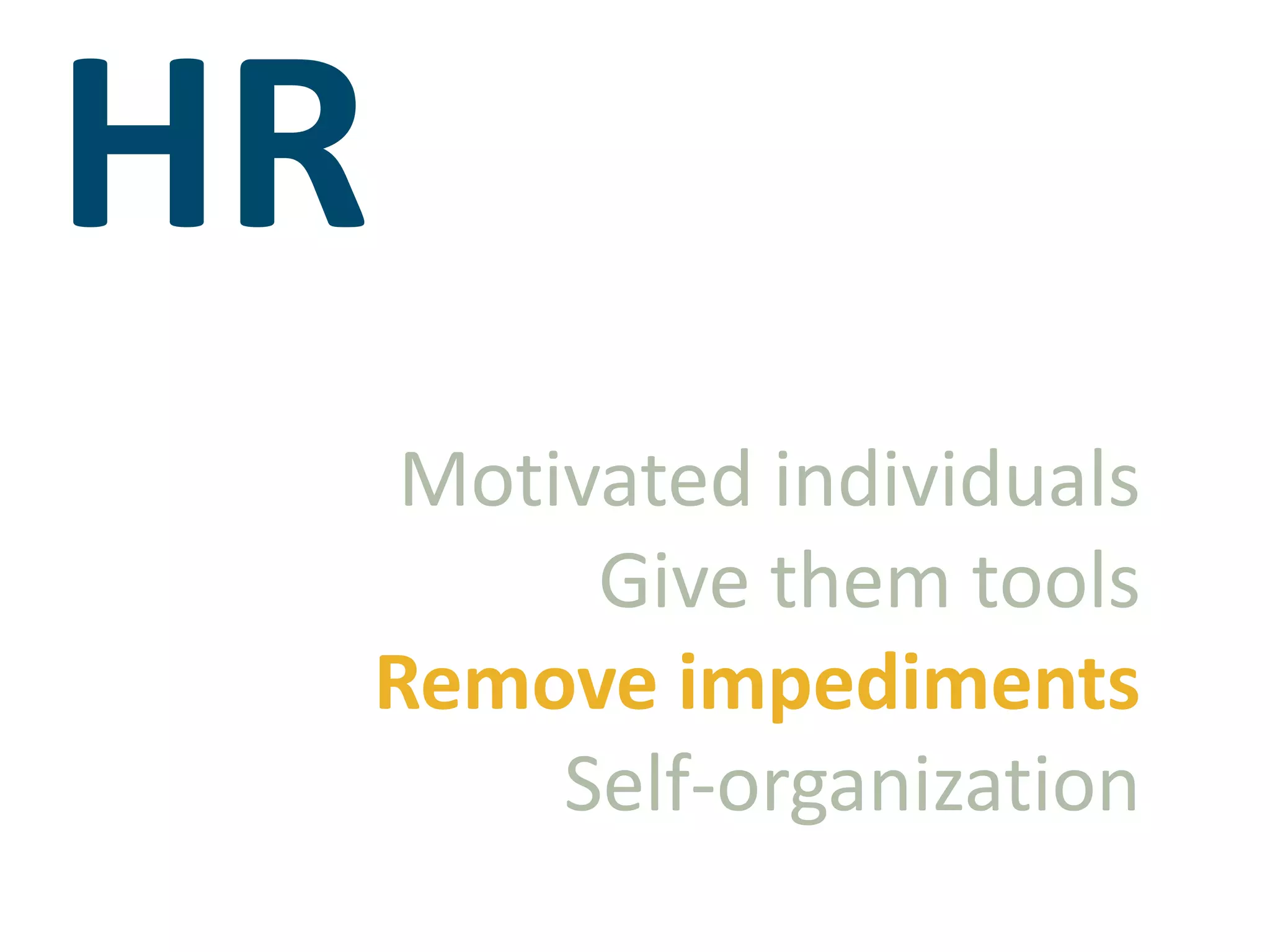 HR

Motivated individuals
Give them tools
Remove impediments
Self-organization